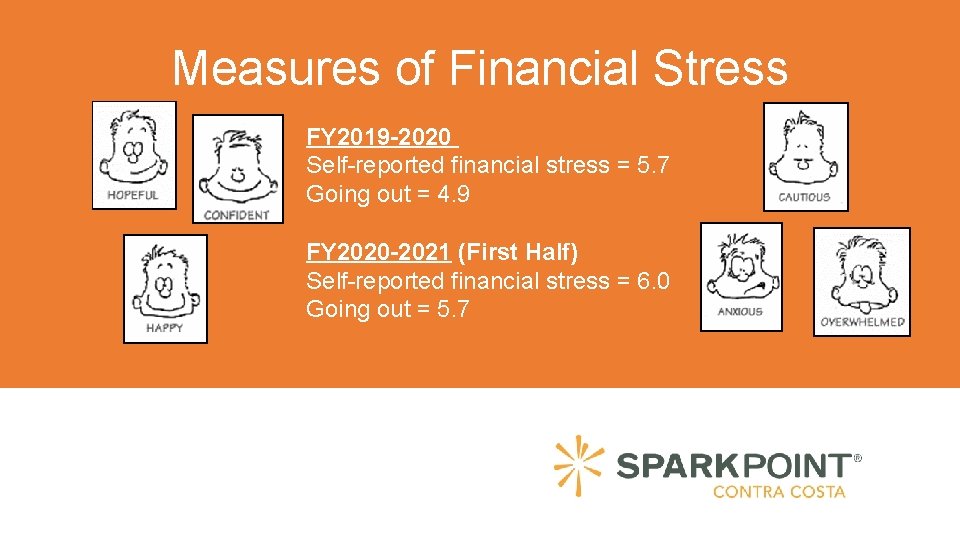 Measures of Financial Stress

HOPEFUL

CONFIDENT

HAPPY

FY2019-2020
Self-reported financial stress = 5.7
Going out = 4.9

FY2020-2021 (First Half)
Self-reported financial stress = 6.0
Going out = 5.7

CAUTIOUS

ANXIOUS

OVERWHELMED

SPARKPOINT®
CONTRA COSTA